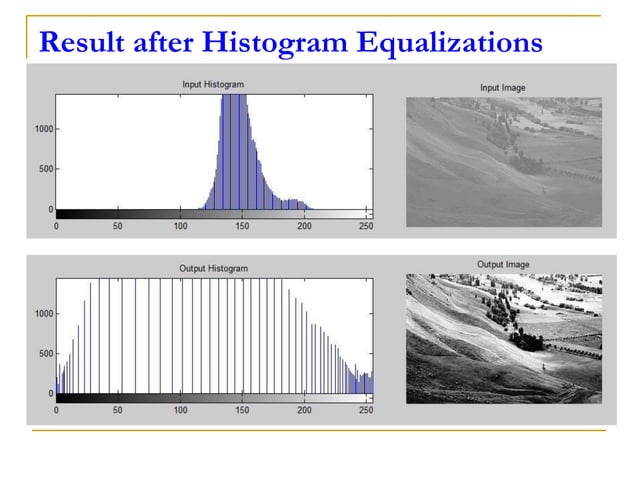 Result after Histogram Equalizations

Input Histogram

1000
500
0
0 50 100 150 200 250

Input Image

Output Histogram

1000
500
0
0 50 100 150 200 250

Output Image